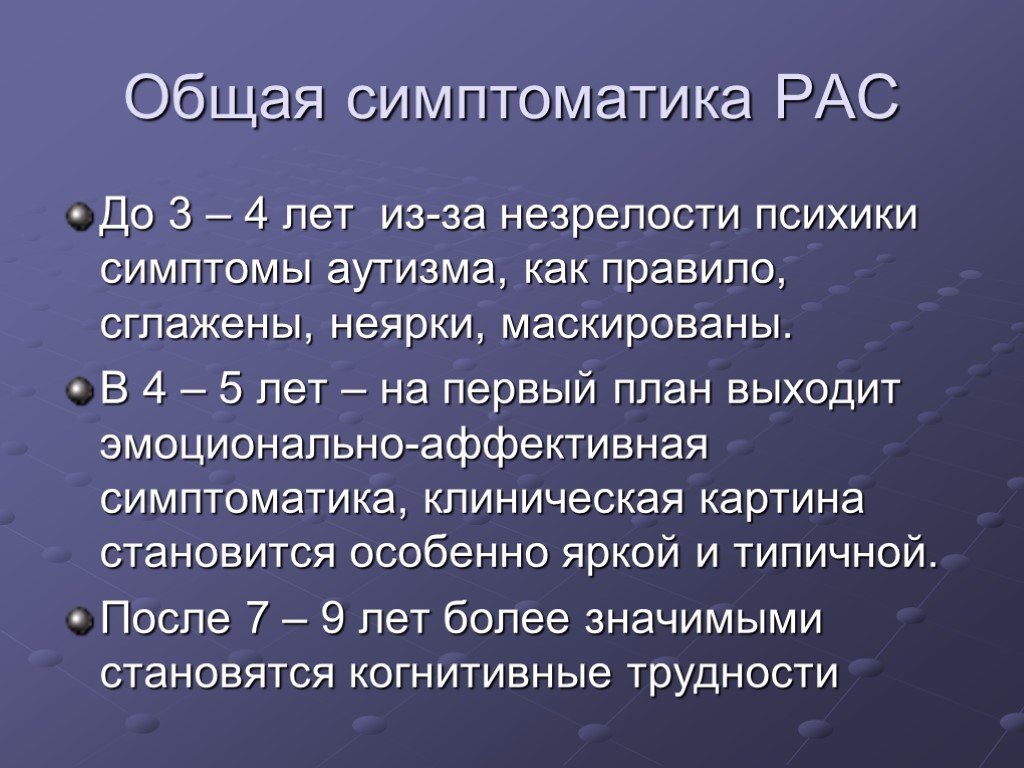 Общая симптоматика РАС

До 3 – 4 лет из-за незрелости психики симптомы аутизма, как правило, сглажены, неярки, маскированы.

В 4 – 5 лет – на первый план выходит эмоционально-аффективная симптоматика, клиническая картина становится особенно яркой и типичной.

После 7 – 9 лет более значимыми становятся когнитивные трудности